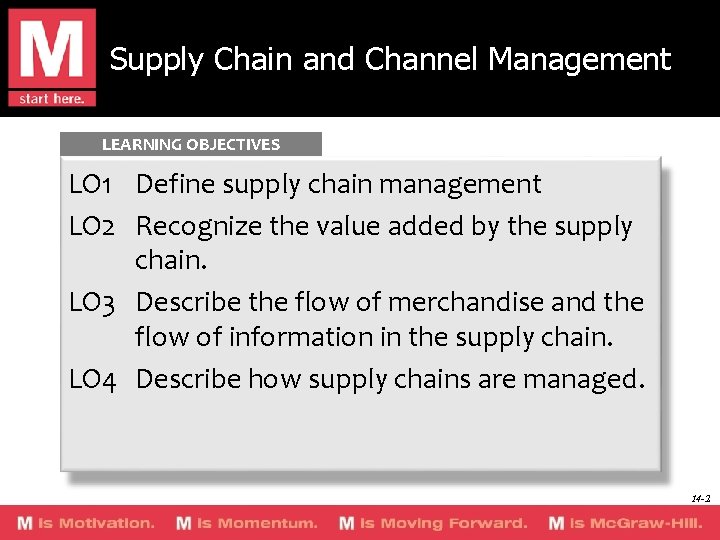 M
start here.

Supply Chain and Channel Management

LEARNING OBJECTIVES

LO1 Define supply chain management

LO2 Recognize the value added by the supply chain.

LO3 Describe the flow of merchandise and the flow of information in the supply chain.

LO4 Describe how supply chains are managed.

14-2

M is Motivation. M is Momentum. M is Moving Forward. M is McGraw-Hill.